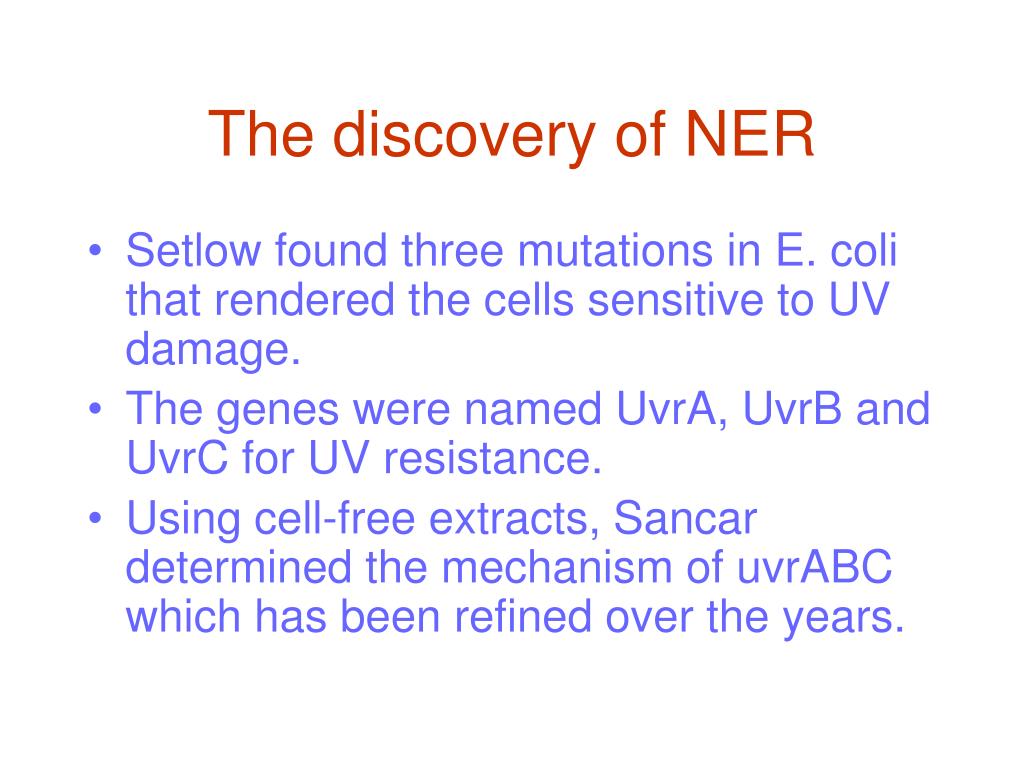 The discovery of NER

• Setlow found three mutations in E. coli that rendered the cells sensitive to UV damage.
• The genes were named UvrA, UvrB and UvrC for UV resistance.
• Using cell-free extracts, Sancar determined the mechanism of uvrABC which has been refined over the years.